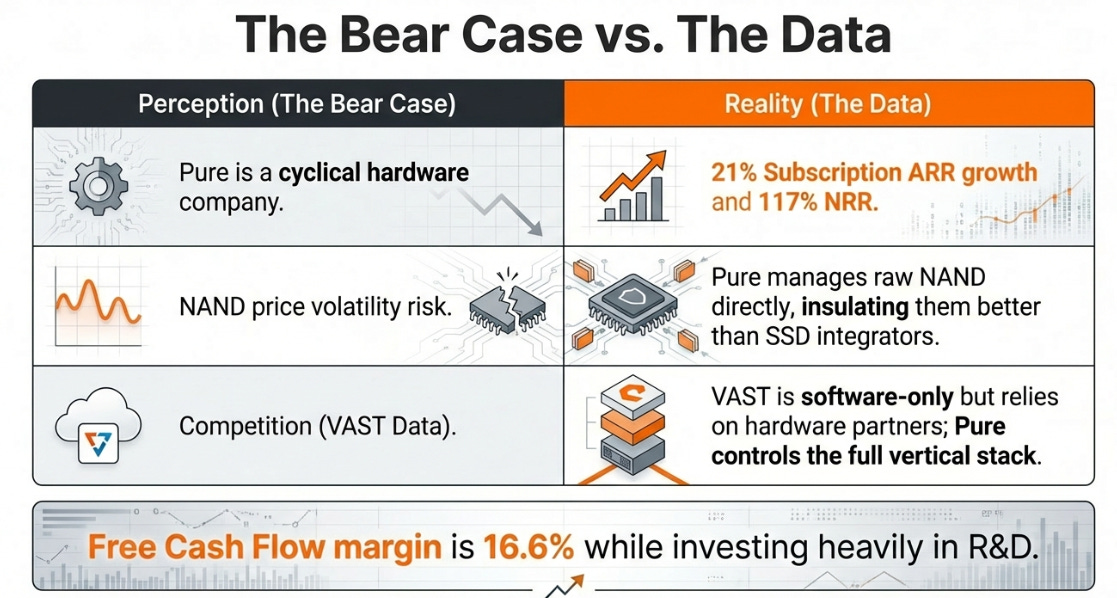 The Bear Case vs. The Data

| Perception (The Bear Case) | Reality (The Data) |
|---|---|
| Pure is a cyclical hardware company. | 21% Subscription ARR growth and 117% NRR. |
| NAND price volatility risk. | Pure manages raw NAND directly, insulating them better than SSD integrators. |
| Competition (VAST Data). | VAST is software-only but relies on hardware partners; Pure controls the full vertical stack. |

Free Cash Flow margin is 16.6% while investing heavily in R&D.